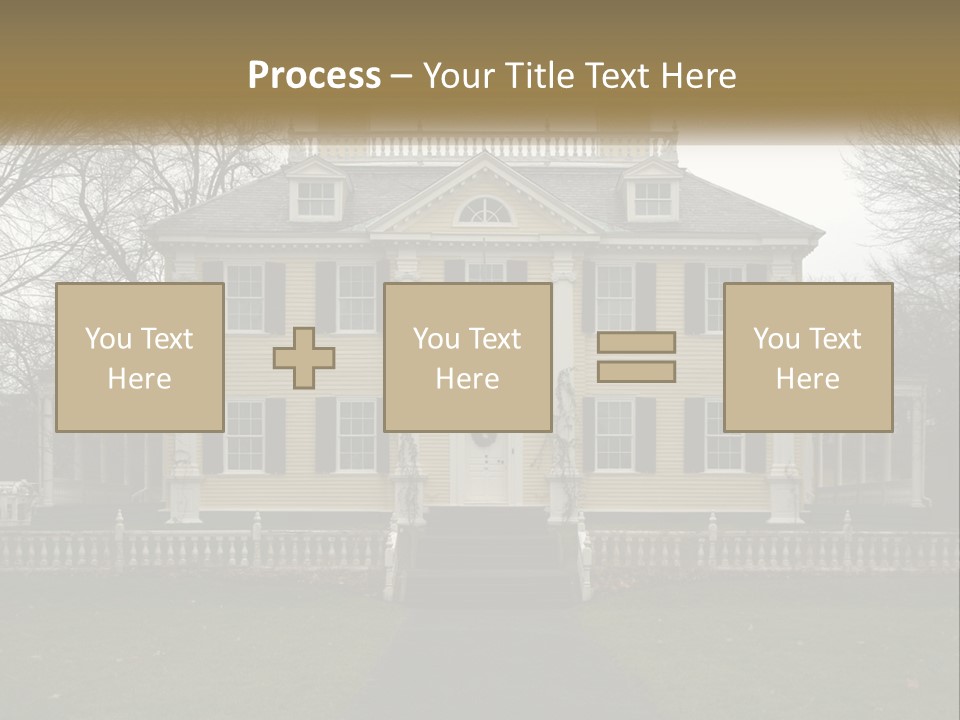 Process – Your Title Text Here

You Text Here

You Text Here

You Text Here